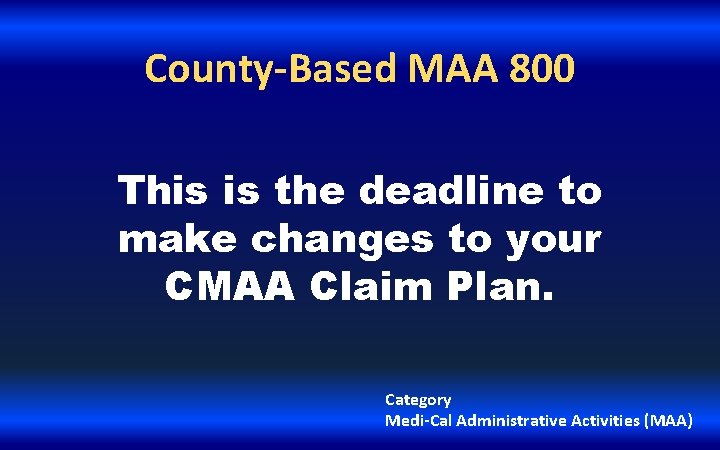 County-Based MAA 800

This is the deadline to make changes to your CMAA Claim Plan.

Category
Medi-Cal Administrative Activities (MAA)